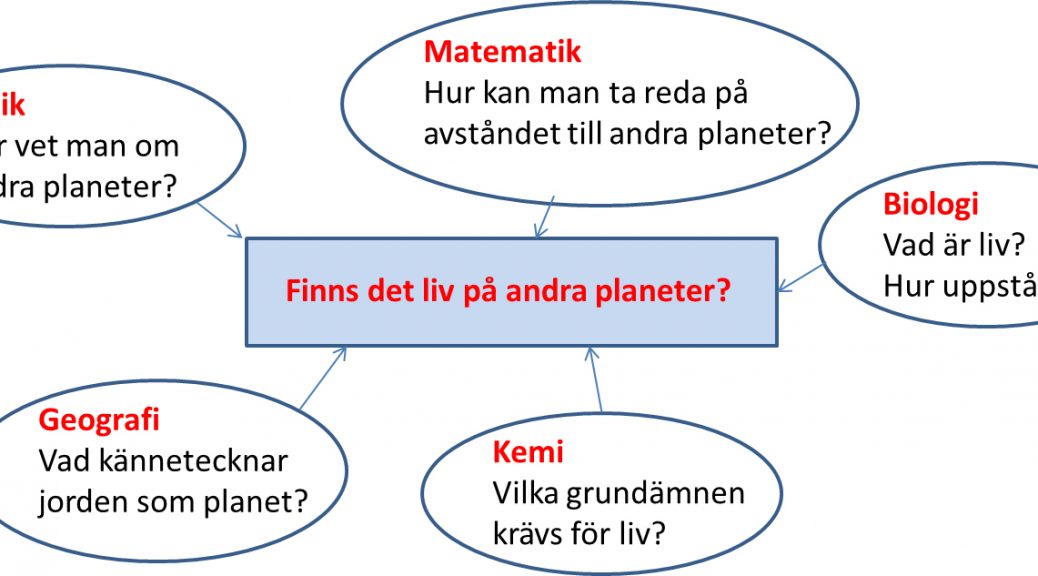 ik
r vet man om
dra planeter?

Matematik
Hur kan man ta reda på avståndet till andra planeter?

Biologi
Vad är liv?
Hur uppstå

Finns det liv på andra planeter?

Geografi
Vad kännetecknar jorden som planet?

Kemi
Vilka grundämnen krävs för liv?